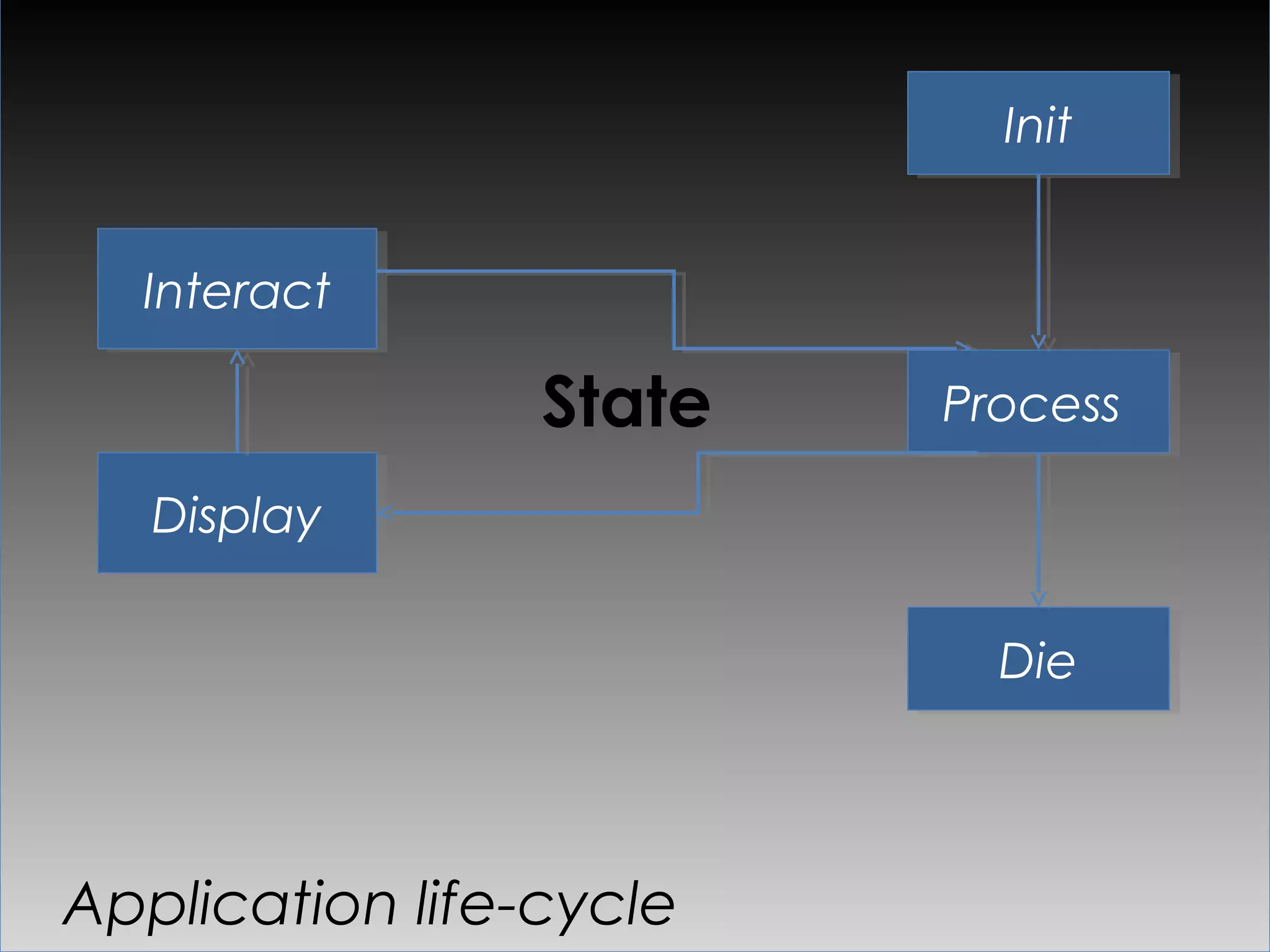 Init

Interact

State

Process

Display

Die

Application life-cycle